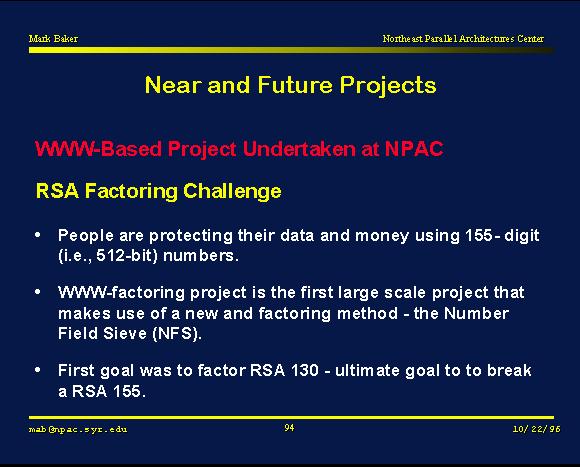 Mark Baker

Northeast Parallel Architectures Center

Near and Future Projects

WWW-Based Project Undertaken at NPAC

RSA Factoring Challenge

• People are protecting their data and money using 155- digit (i.e., 512-bit) numbers.

• WWW-factoring project is the first large scale project that makes use of a new and factoring method - the Number Field Sieve (NFS).

• First goal was to factor RSA 130 - ultimate goal to to break a RSA 155.

mab@npac.syr.edu

94

10/22/96